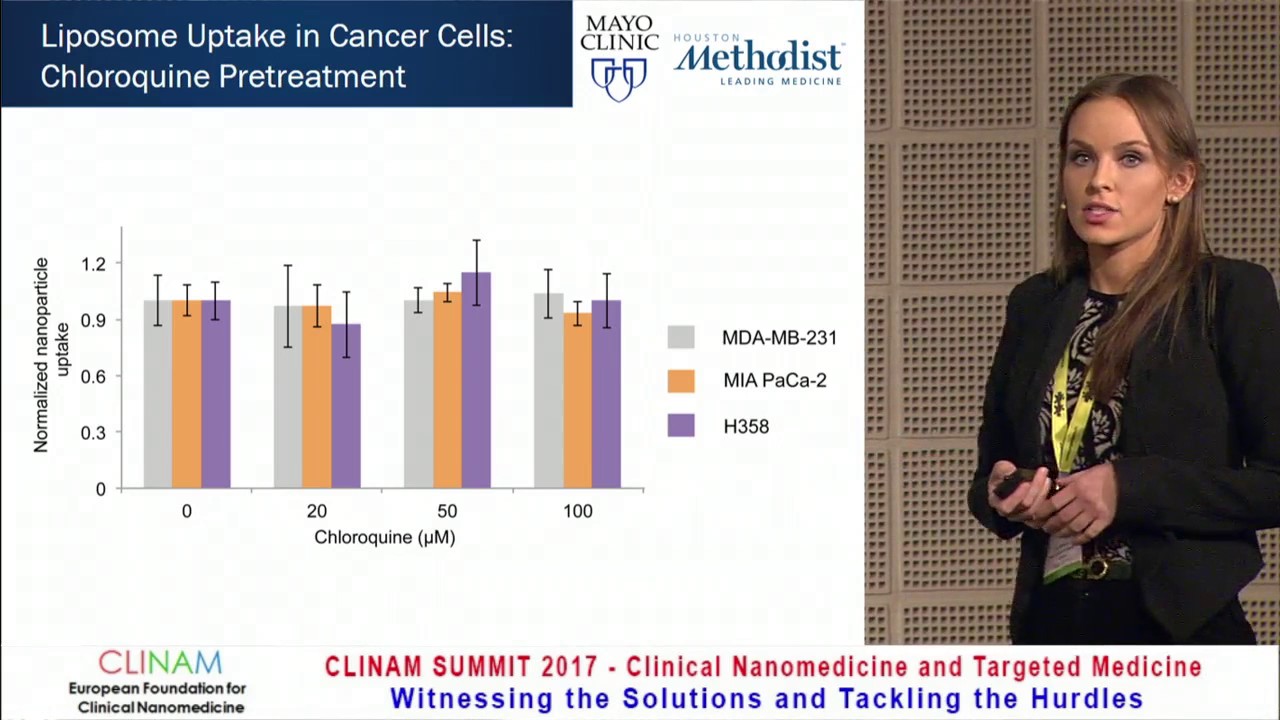 Liposome Uptake in Cancer Cells: Chloroquine Pretreatment

MAYO CLINIC

HOUSTON Methodist LEADING MEDICINE

Normalized nanoparticle uptake

1.2
0.9
0.6
0.3
0

0
20
50
100

Chloroquine (μM)

MDA-MB-231
MIA PaCa-2
H358

CLINAM
European Foundation for Clinical Nanomedicine

CLINAM SUMMIT 2017 - Clinical Nanomedicine and Targeted Medicine
Witnessing the Solutions and Tackling the Hurdles